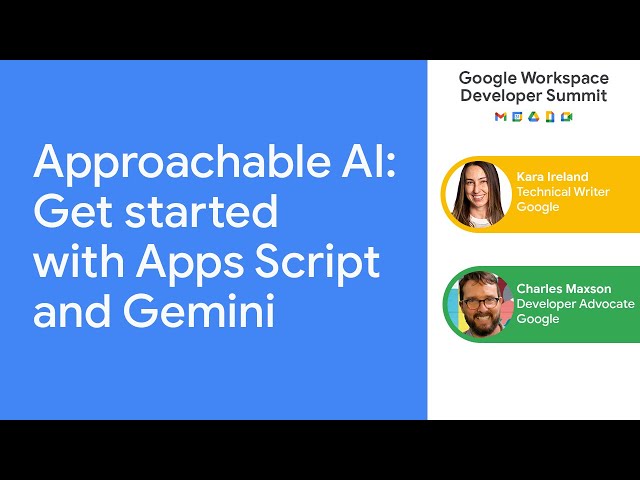 Approachable AI: Get started with Apps Script and Gemini

Google Workspace Developer Summit

Kara Ireland
Technical Writer
Google

Charles Maxson
Developer Advocate
Google